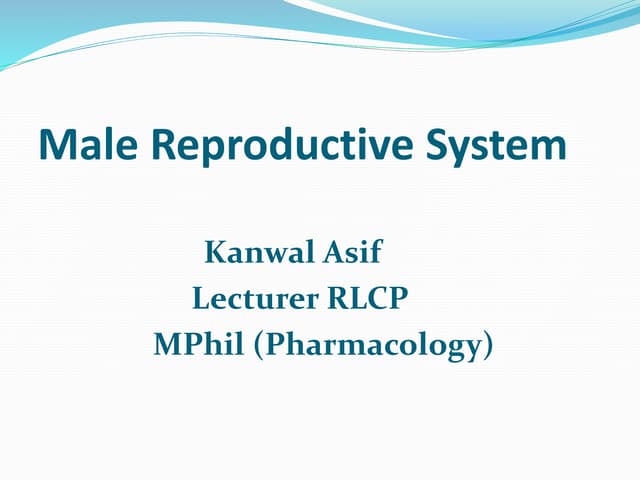 Male Reproductive System

Kanwal Asif
Lecturer RLCP
MPhil (Pharmacology)